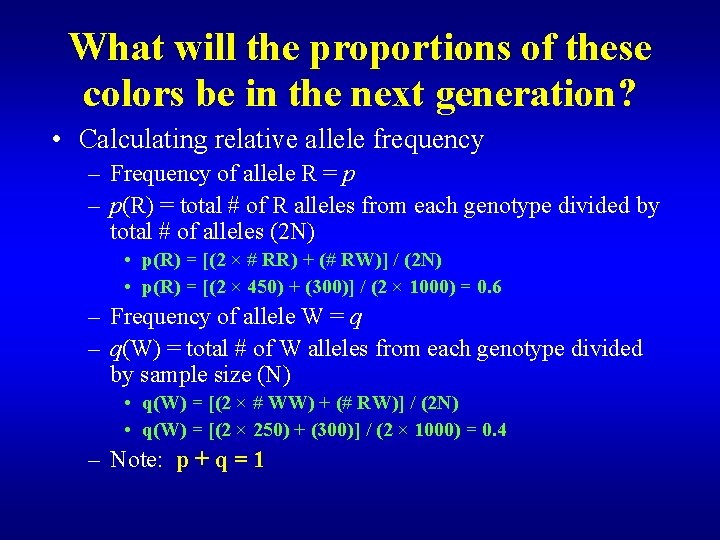 What will the proportions of these colors be in the next generation?

• Calculating relative allele frequency

– Frequency of allele R = $p$

– $p$(R) = total # of R alleles from each genotype divided by total # of alleles (2N)

• p(R) = [(2 × # RR) + (# RW)] / (2N)

• p(R) = [(2 × 450) + (300)] / (2 × 1000) = 0.6

– Frequency of allele W = $q$

– $q$(W) = total # of W alleles from each genotype divided by sample size (N)

• q(W) = [(2 × # WW) + (# RW)] / (2N)

• q(W) = [(2 × 250) + (300)] / (2 × 1000) = 0.4

– Note: p + q = 1